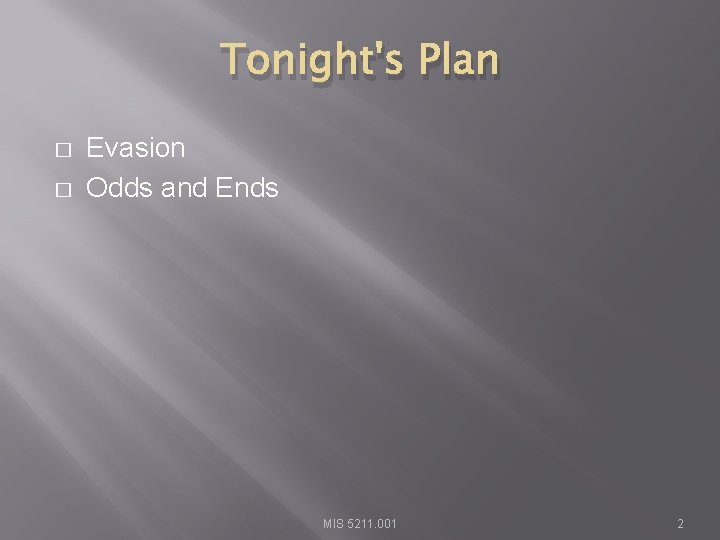 Tonight's Plan

□ Evasion
□ Odds and Ends

MIS 5211.001

2